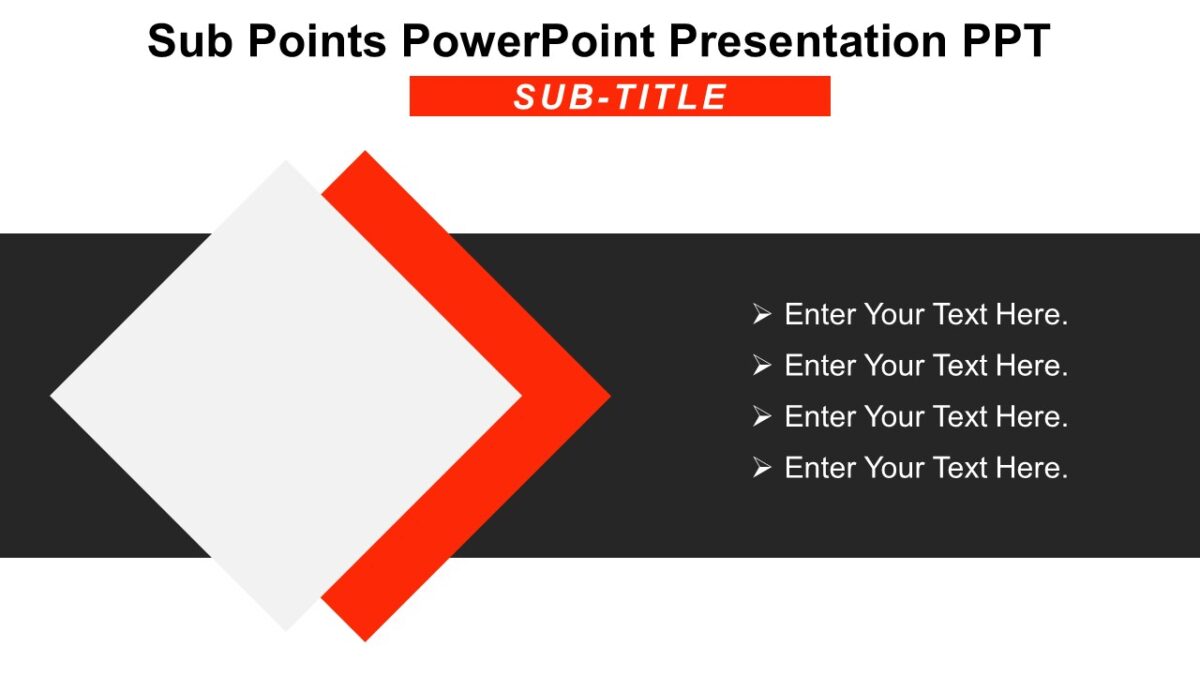 Sub Points PowerPoint Presentation PPT

SUB-TITLE

➢ Enter Your Text Here.
➢ Enter Your Text Here.
➢ Enter Your Text Here.
➢ Enter Your Text Here.